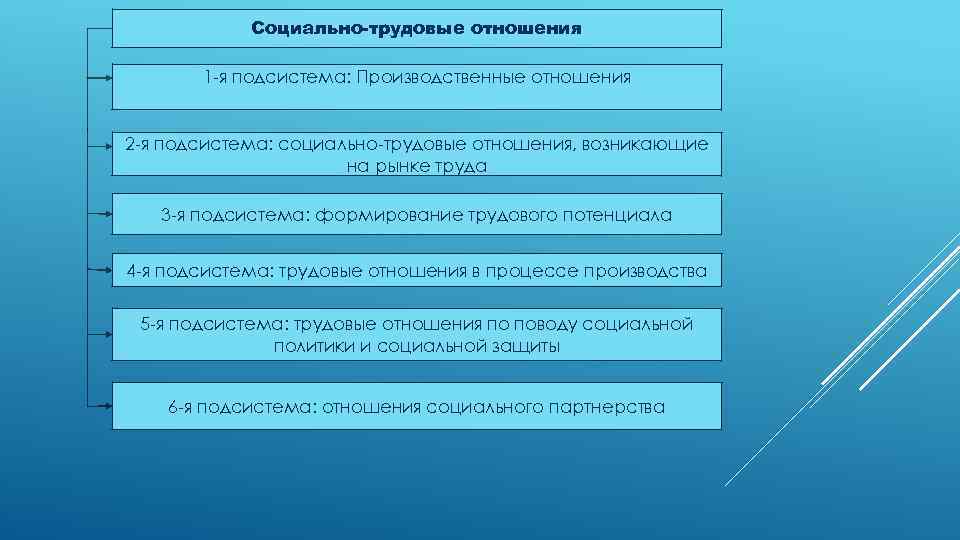 Социально-трудовые отношения

1-я подсистема: Производственные отношения

2-я подсистема: социально-трудовые отношения, возникающие на рынке труда

3-я подсистема: формирование трудового потенциала

4-я подсистема: трудовые отношения в процессе производства

5-я подсистема: трудовые отношения по поводу социальной политики и социальной защиты

6-я подсистема: отношения социального партнерства